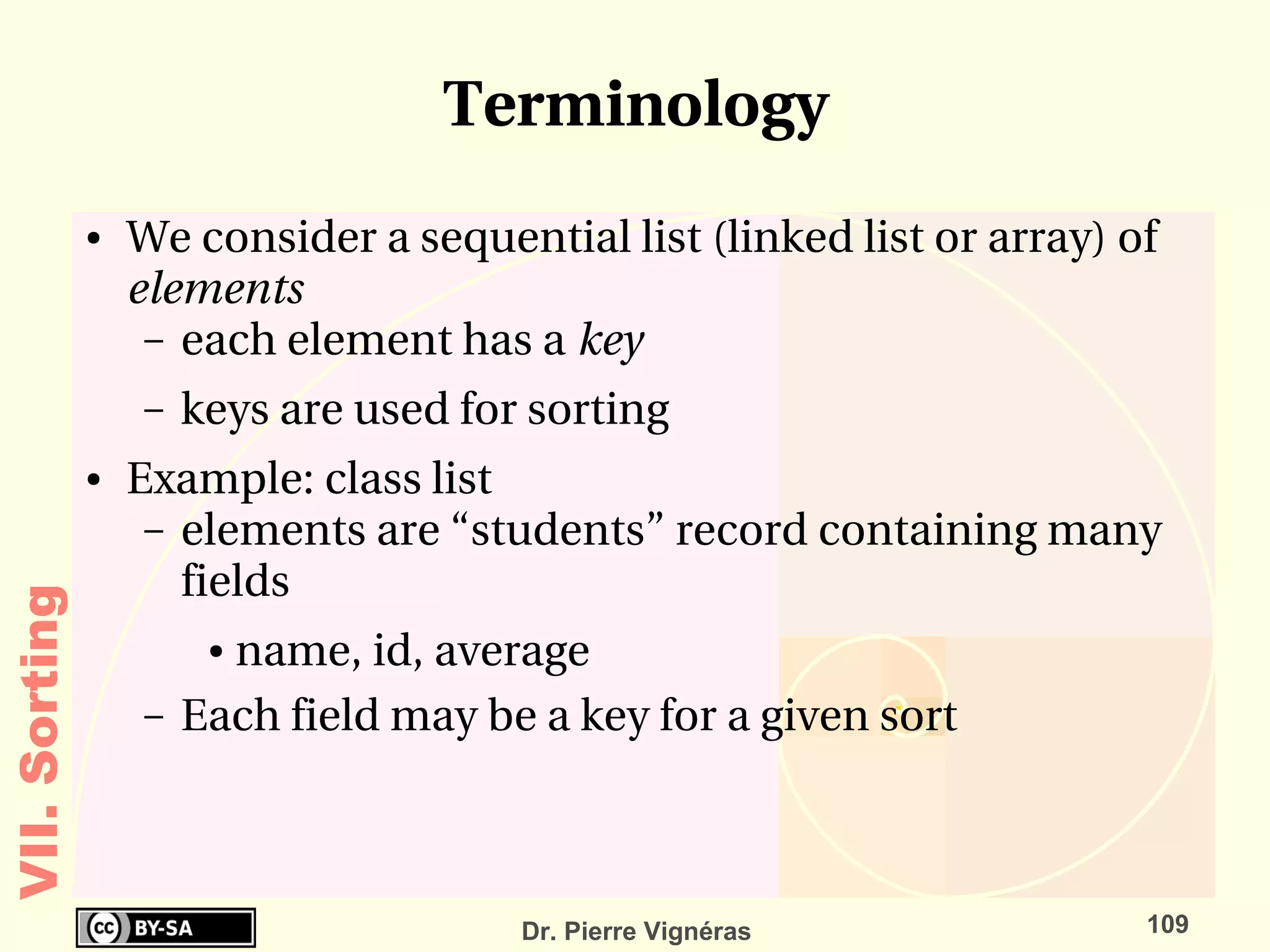 Terminology

• We consider a sequential list (linked list or array) of elements
– each element has a key
– keys are used for sorting

• Example: class list
– elements are “students” record containing many fields
• name, id, average
– Each field may be a key for a given sort

VII. Sorting

cc BY-SA

Dr. Pierre Vignéras

109